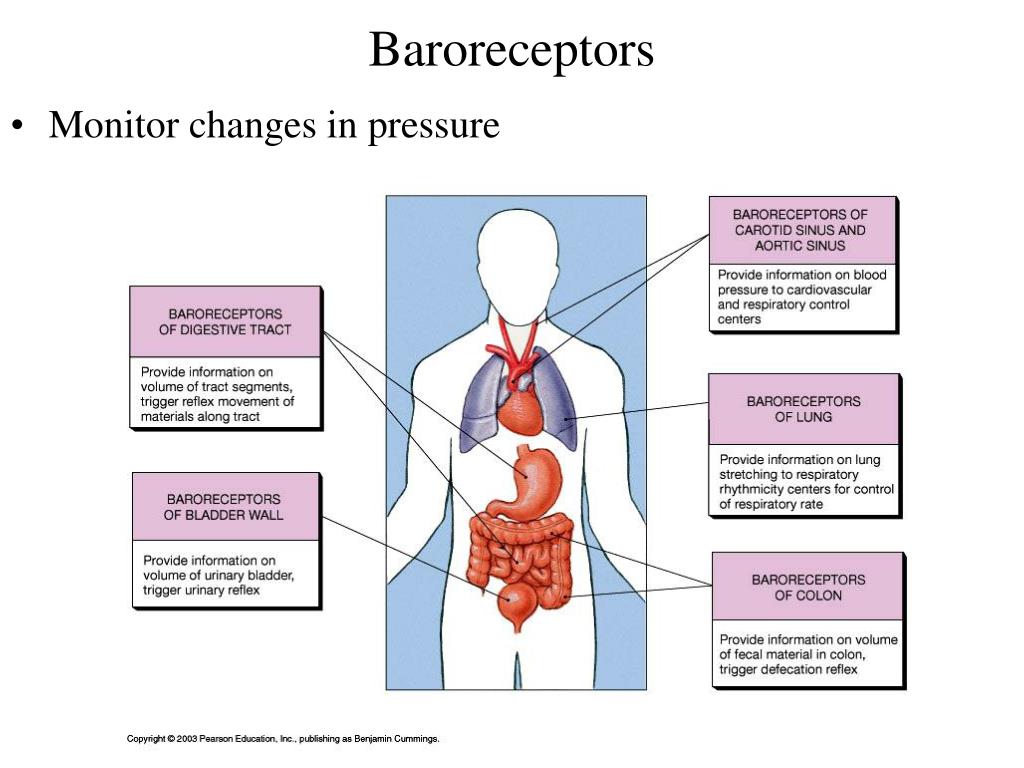 Baroreceptors

• Monitor changes in pressure

BARORECEPTORS OF DIGESTIVE TRACT

Provide information on volume of tract segments, trigger reflex movement of materials along tract

BARORECEPTORS OF BLADDER WALL

Provide information on volume of urinary bladder, trigger urinary reflex

BARORECEPTORS OF CAROTID SINUS AND AORTIC SINUS

Provide information on blood pressure to cardiovascular and respiratory control centers

BARORECEPTORS OF LUNG

Provide information on lung stretching to respiratory rhythmicity centers for control of respiratory rate

BARORECEPTORS OF COLON

Provide information on volume of fecal material in colon, trigger defecation reflex

Copyright © 2003 Pearson Education, Inc., publishing as Benjamin Cummings.